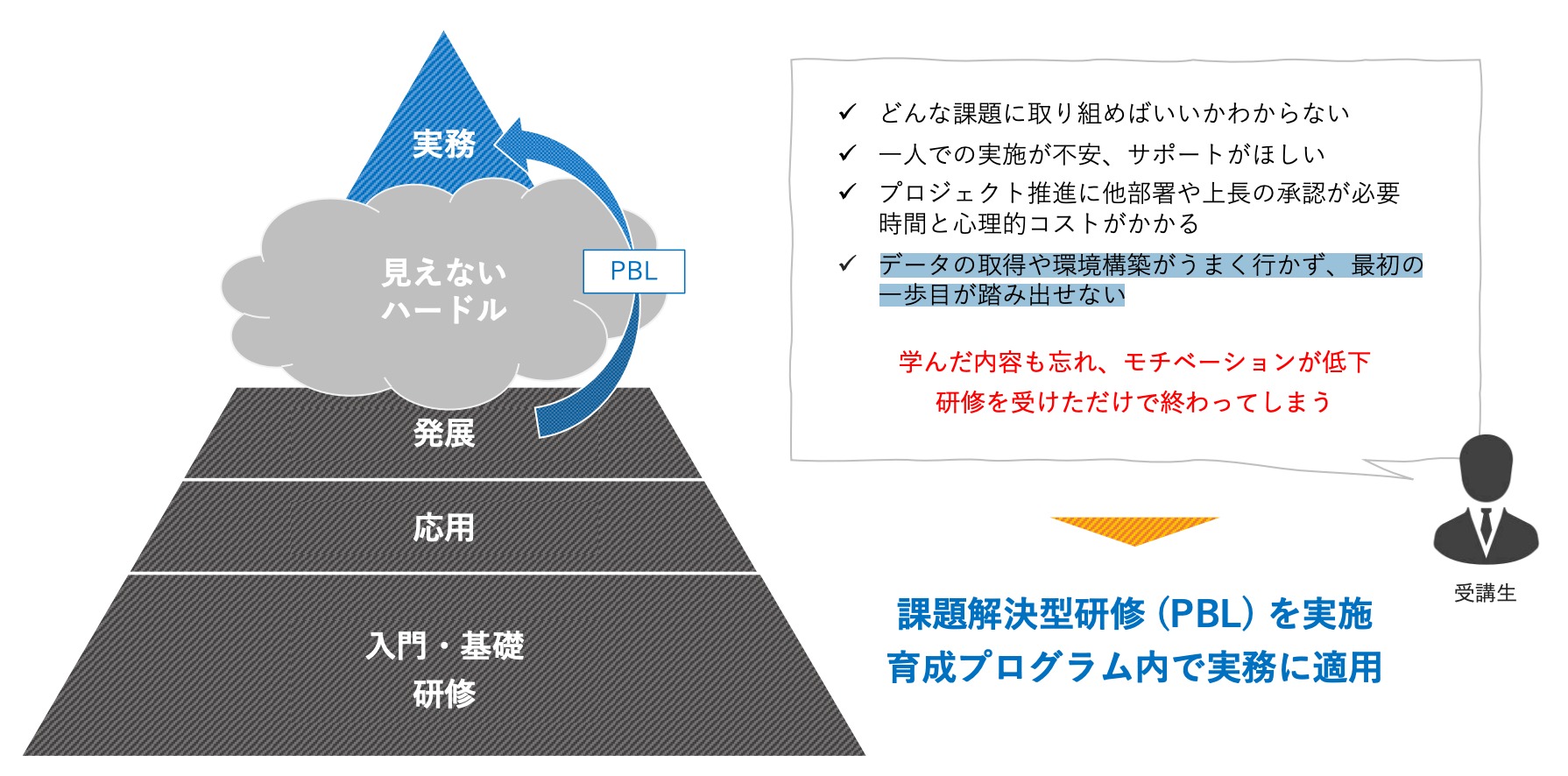 実務

見えない
ハードル

PBL

発展

応用

入門・基礎
研修

✓ どんな課題に取り組めばいいかわからない
✓ 一人での実施が不安、サポートがほしい
✓ プロジェクト推進に他部署や上長の承認が必要
時間と心理的コストがかかる
✓ データの取得や環境構築がうまく行かず、最初の一歩目が踏み出せない

学んだ内容も忘れ、モチベーションが低下
研修を受けただけで終わってしまう

受講生

課題解決型研修（PBL）を実施
育成プログラム内で実務に適用